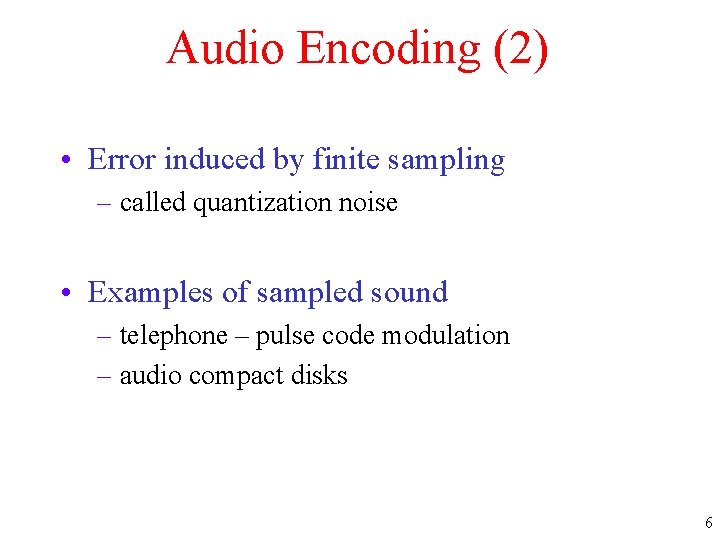 Audio Encoding (2)

• Error induced by finite sampling
– called quantization noise

• Examples of sampled sound
– telephone – pulse code modulation
– audio compact disks

6